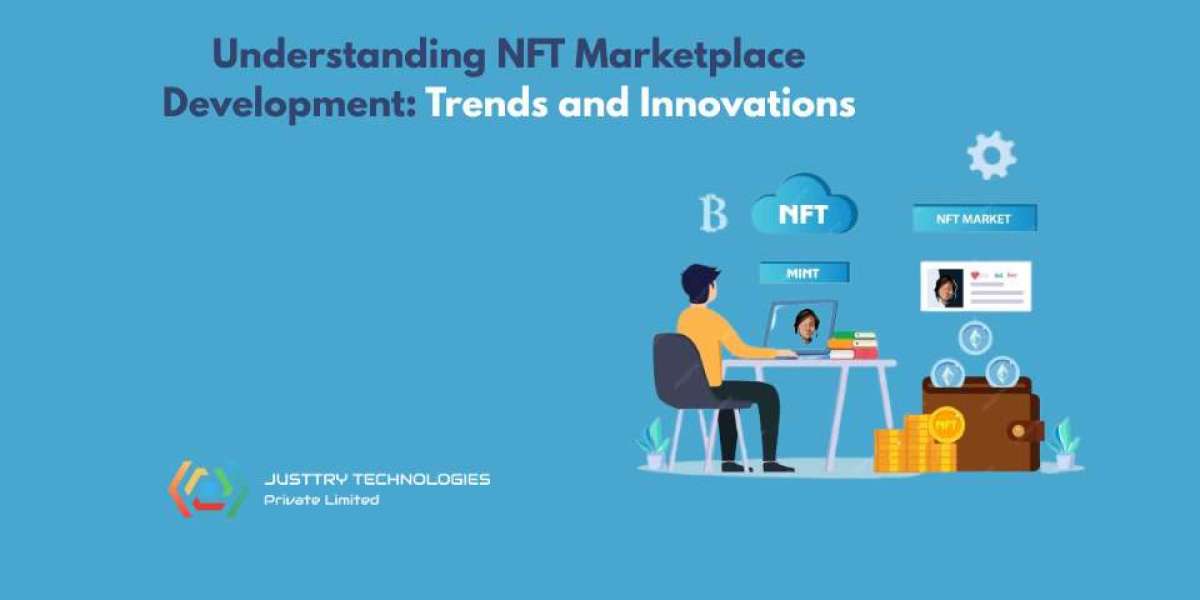 Understanding NFT Marketplace Development: Trends and Innovations

NFT

NFT MARKET

MINT

NFT

JUSTTRY TECHNOLOGIES
Private Limited